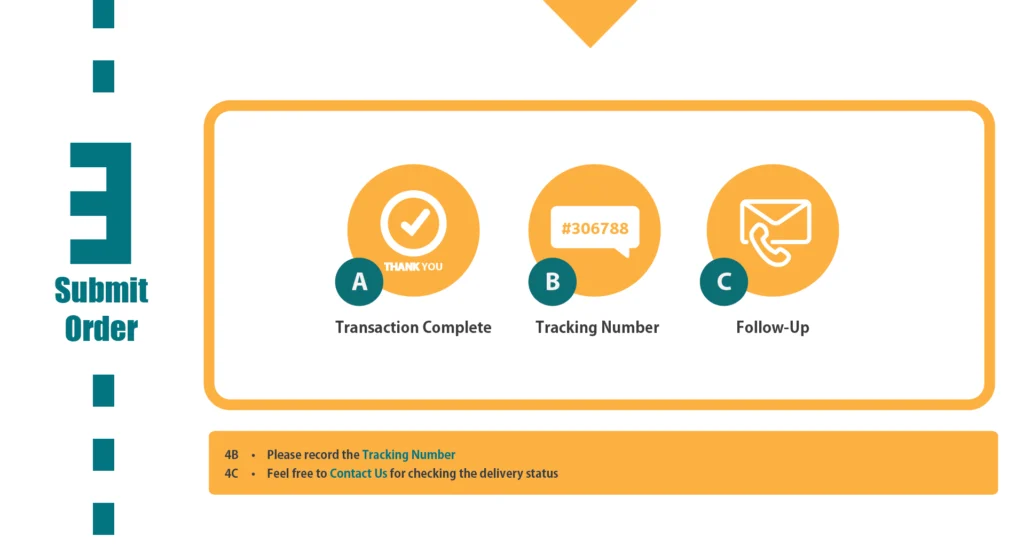 3
Submit Order

THANK YOU
A
Transaction Complete

#306788
B
Tracking Number

C
Follow-Up

4B • Please record the Tracking Number
4C • Feel free to Contact Us for checking the delivery status